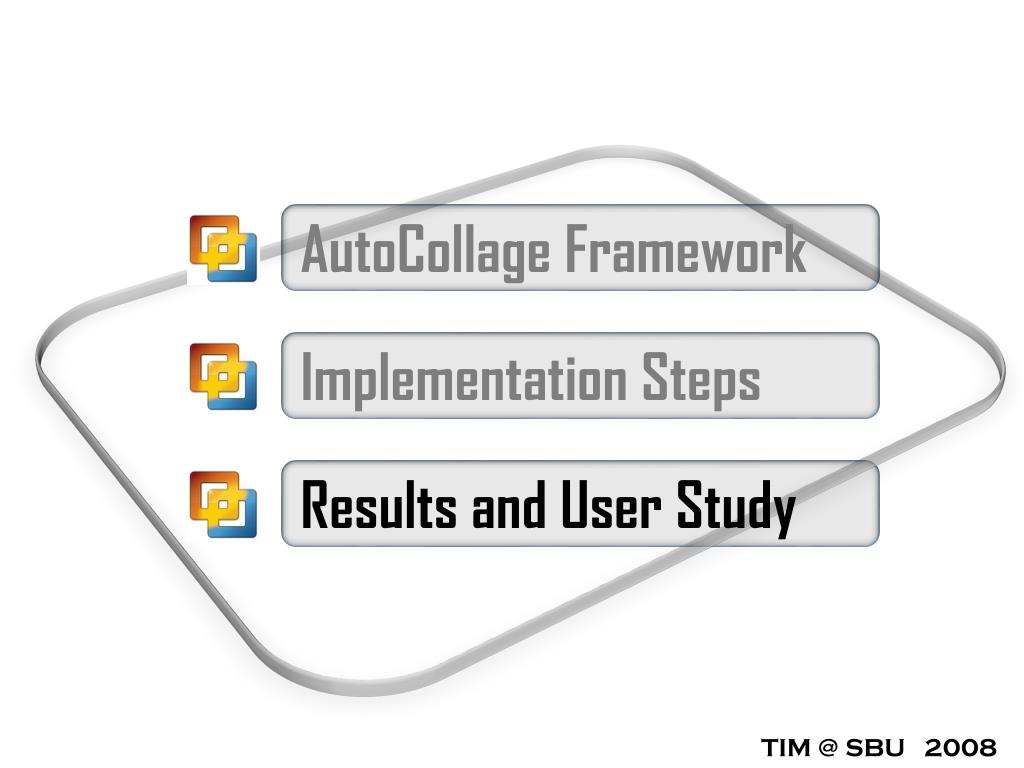 AutoCollage Framework

Implementation Steps

Results and User Study

TIM @ SBU 2008